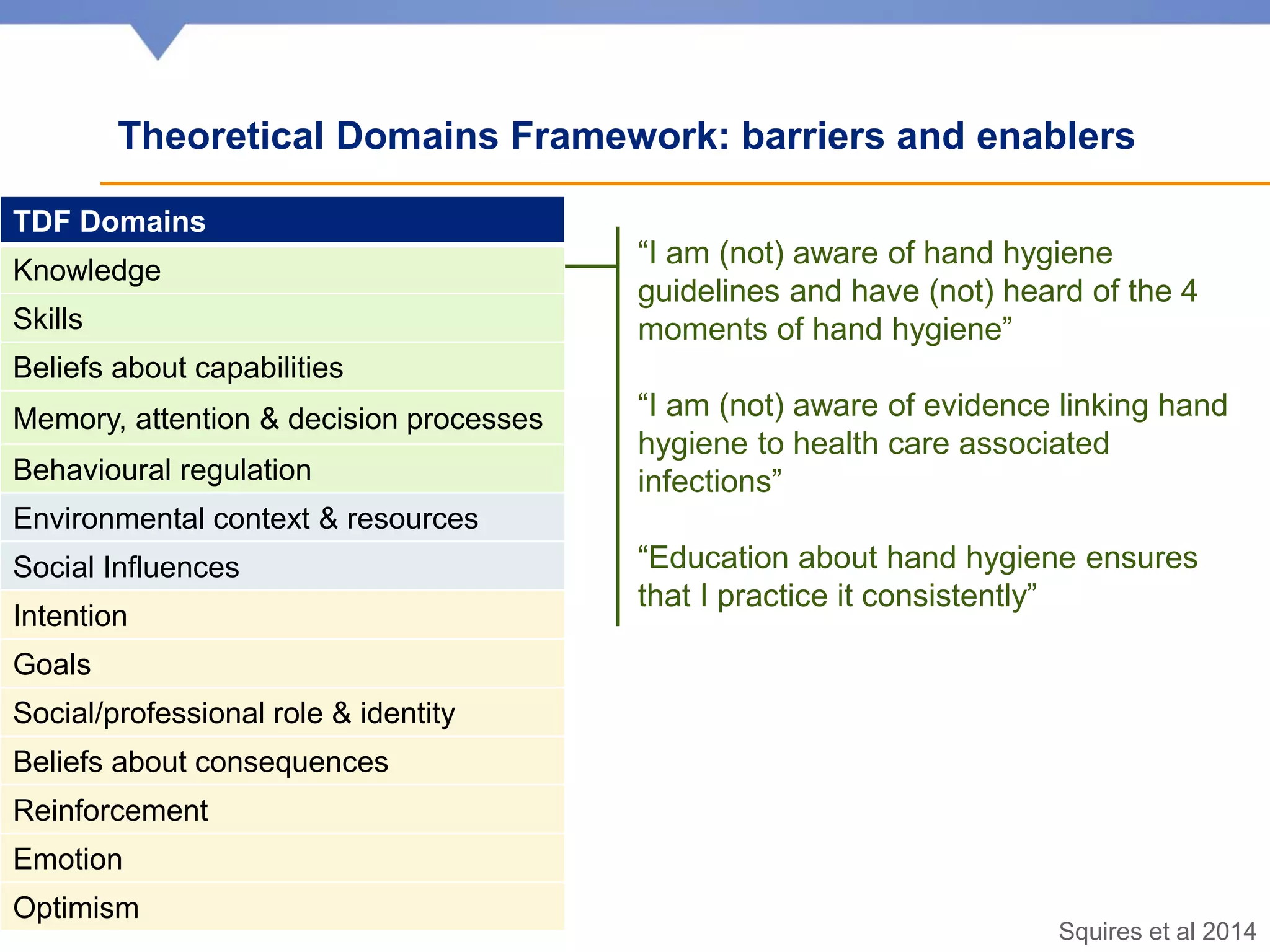 Theoretical Domains Framework: barriers and enablers

| TDF Domains |
|---|
| Knowledge |
| Skills |
| Beliefs about capabilities |
| Memory, attention & decision processes |
| Behavioural regulation |
| Environmental context & resources |
| Social Influences |
| Intention |
| Goals |
| Social/professional role & identity |
| Beliefs about consequences |
| Reinforcement |
| Emotion |
| Optimism |

“I am (not) aware of hand hygiene guidelines and have (not) heard of the 4 moments of hand hygiene”

“I am (not) aware of evidence linking hand hygiene to health care associated infections”

“Education about hand hygiene ensures that I practice it consistently”

Squires et al 2014